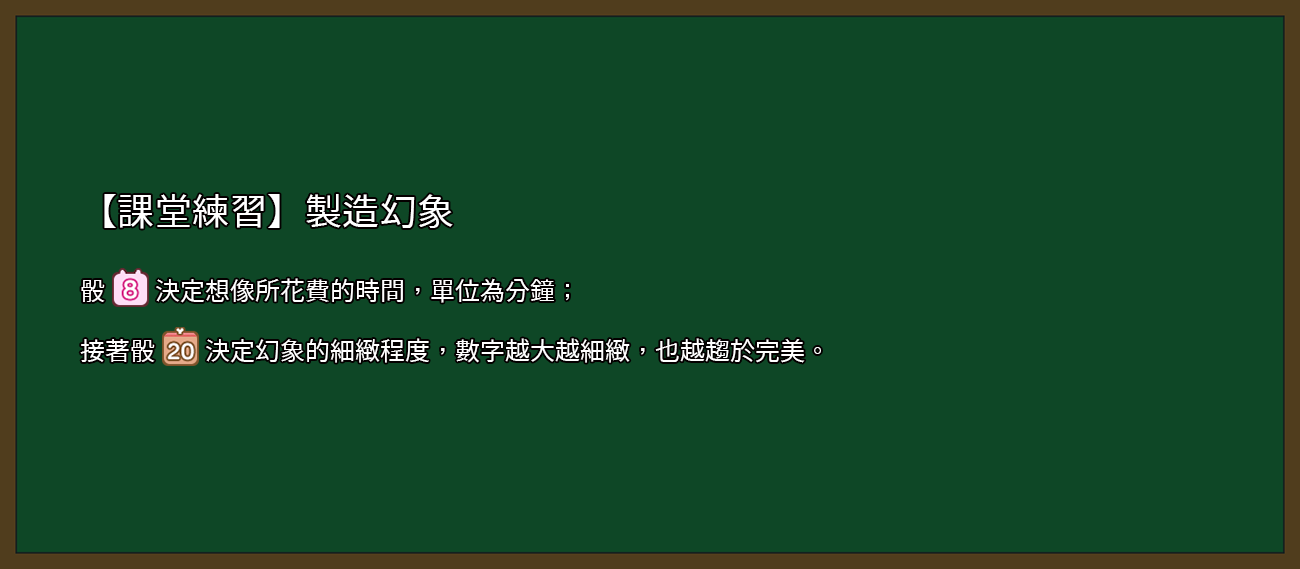 【課堂練習】製造幻象

骰 8 決定想像所花費的時間，單位為分鐘；

接著骰 20 決定幻象的細緻程度，數字越大越細緻，也越趨於完美。